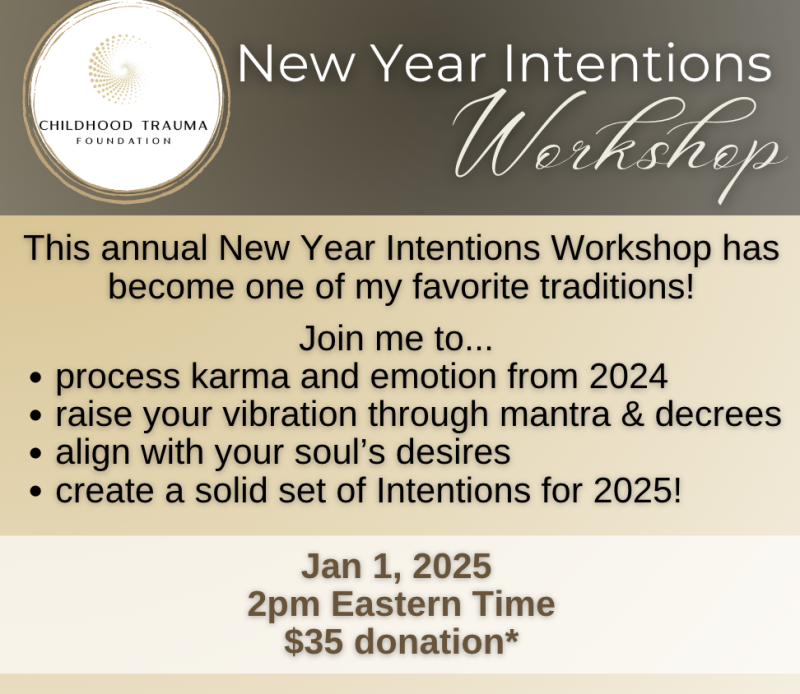 CHILDHOOD TRAUMA
FOUNDATION

New Year Intentions
Workshop

This annual New Year Intentions Workshop has become one of my favorite traditions!

Join me to...
• process karma and emotion from 2024
• raise your vibration through mantra & decrees
• align with your soul's desires
• create a solid set of Intentions for 2025!

Jan 1, 2025
2pm Eastern Time
$35 donation*